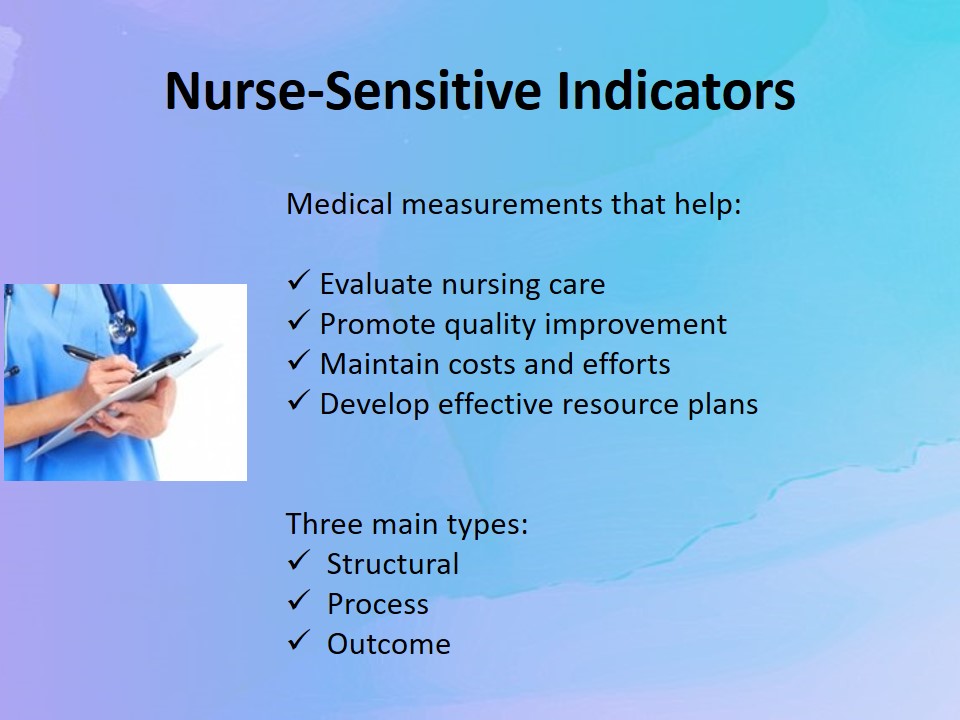 Nurse-Sensitive Indicators

Medical measurements that help:

✓ Evaluate nursing care
✓ Promote quality improvement
✓ Maintain costs and efforts
✓ Develop effective resource plans

Three main types:
✓ Structural
✓ Process
✓ Outcome